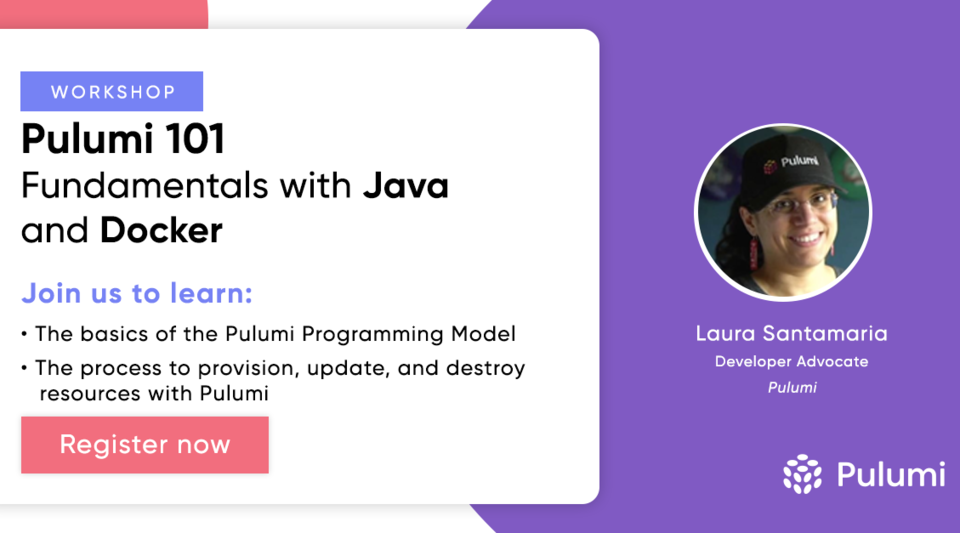 WORKSHOP

Pulumi 101
Fundamentals with Java and Docker

Join us to learn:

• The basics of the Pulumi Programming Model
• The process to provision, update, and destroy resources with Pulumi

Register now

Pulumi

Laura Santamaria
Developer Advocate
Pulumi

Pulumi